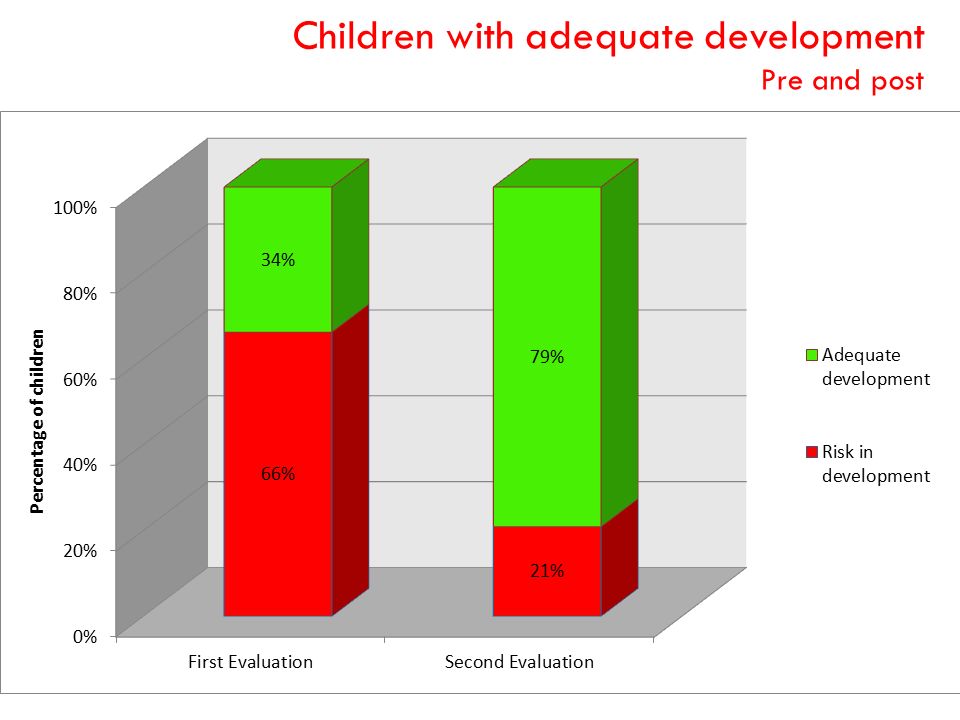 Children with adequate development
Pre and post

Percentage of children

100%
80%
60%
40%
20%
0%

34%
66%
79%
21%

First Evaluation
Second Evaluation

Adequate development
Risk in development